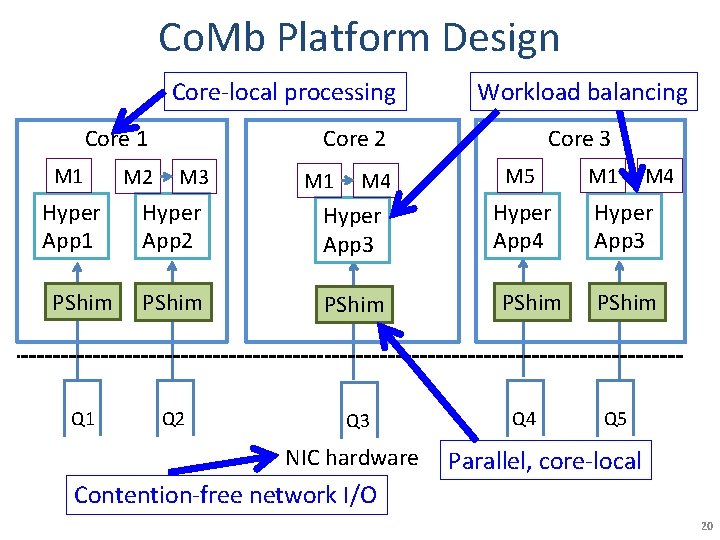 CoMb Platform Design

Core-local processing

Workload balancing

Core 1

M1

M2

M3

Hyper App1

Hyper App2

PShim

PShim

Core 2

M1

M4

Hyper App3

PShim

Core 3

M5

M1

M4

Hyper App4

Hyper App3

PShim

PShim

Q1

Q2

Q3

Q4

Q5

NIC hardware

Parallel, core-local

Contention-free network I/O

20